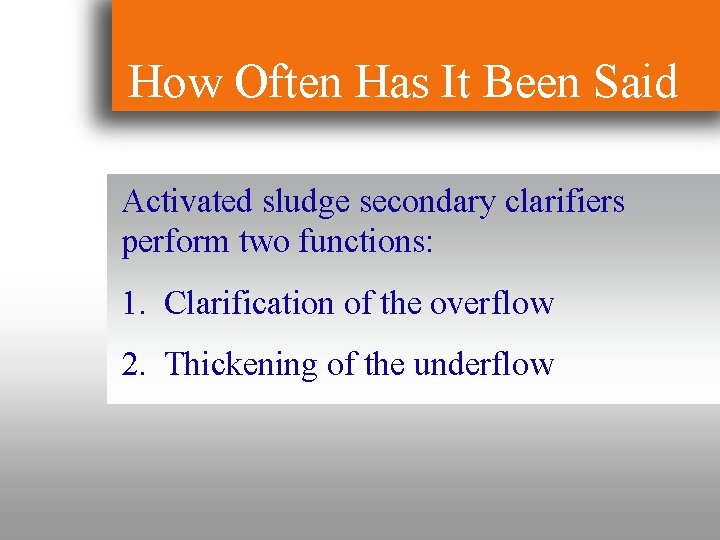 How Often Has It Been Said

Activated sludge secondary clarifiers perform two functions:

1. Clarification of the overflow

2. Thickening of the underflow